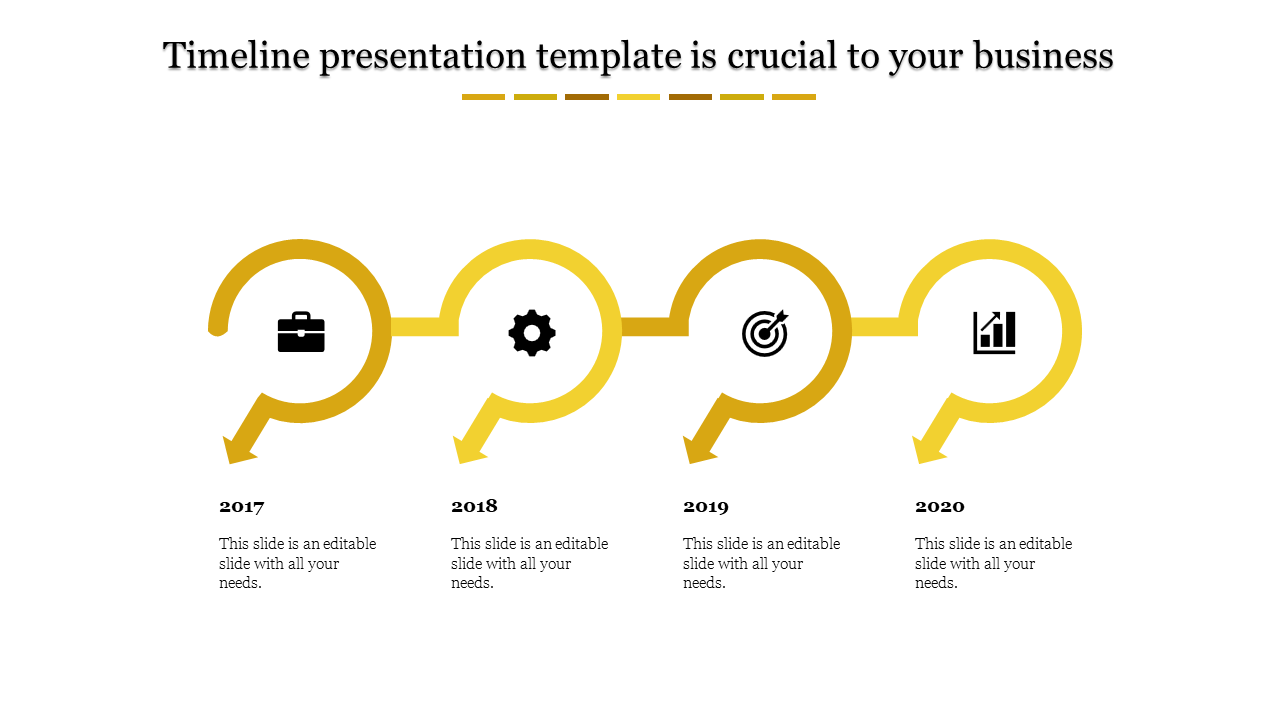 Timeline presentation template is crucial to your business

2017

This slide is an editable slide with all your needs.

2018

This slide is an editable slide with all your needs.

2019

This slide is an editable slide with all your needs.

2020

This slide is an editable slide with all your needs.